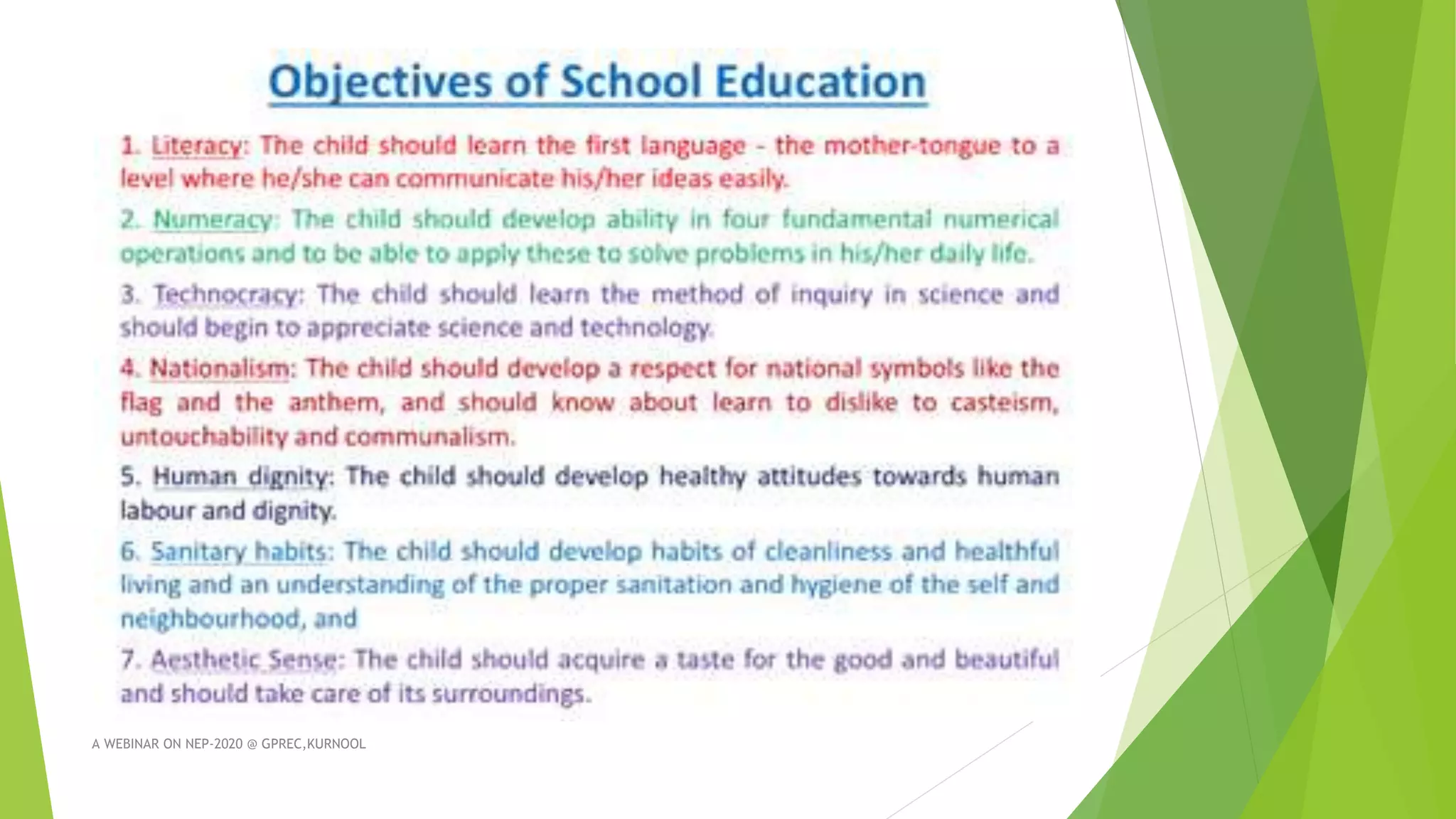 Objectives of School Education

1. Literacy: The child should learn the first language - the mother-tongue to a level where he/she can communicate his/her ideas easily.

2. Numeracy: The child should develop ability in four fundamental numerical operations and to be able to apply these to solve problems in his/her daily life.

3. Technocracy: The child should learn the method of inquiry in science and should begin to appreciate science and technology.

4. Nationalism: The child should develop a respect for national symbols like the flag and the anthem, and should know about learn to dislike to casteism, untouchability and communalism.

5. Human dignity: The child should develop healthy attitudes towards human labour and dignity.

6. Sanitary habits: The child should develop habits of cleanliness and healthful living and an understanding of the proper sanitation and hygiene of the self and neighbourhood, and

7. Aesthetic Sense: The child should acquire a taste for the good and beautiful and should take care of its surroundings.

A WEBINAR ON NEP-2020 @ GPREC,KURNOOL